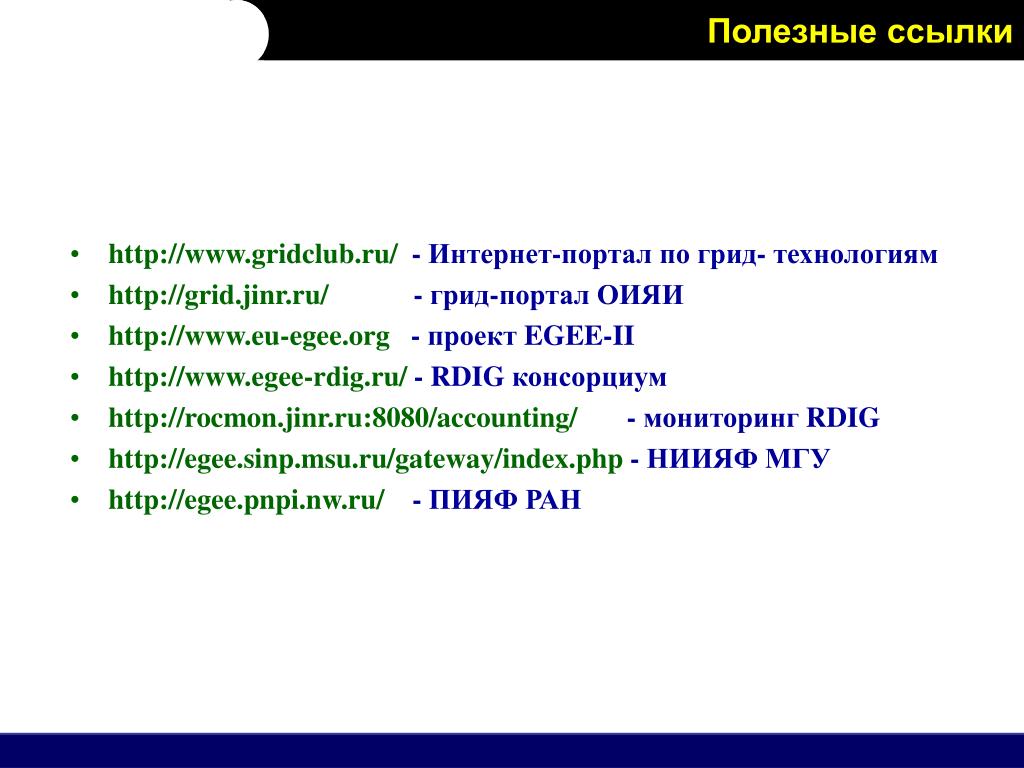 Полезные ссылки

• http://www.gridclub.ru/ - Интернет-портал по грид- технологиям
• http://grid.jinr.ru/ - грид-портал ОИЯИ
• http://www.eu-egee.org - проект EGEE-II
• http://www.egee-rdig.ru/ - RDIG консорциум
• http://rocmon.jinr.ru:8080/accounting/ - мониторинг RDIG
• http://egee.sinp.msu.ru/gateway/index.php - НИИЯФ МГУ
• http://egee.pnpi.nw.ru/ - ПИЯФ РАН